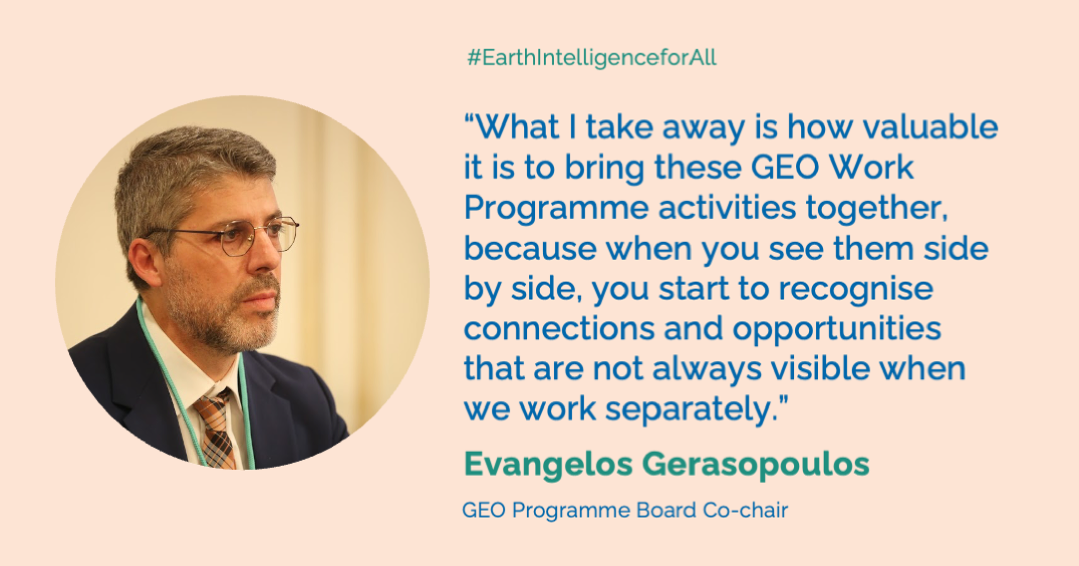 #EarthIntelligenceforAll

“What I take away is how valuable it is to bring these GEO Work Programme activities together, because when you see them side by side, you start to recognise connections and opportunities that are not always visible when we work separately.”

Evangelos Gerasopoulos

GEO Programme Board Co-chair